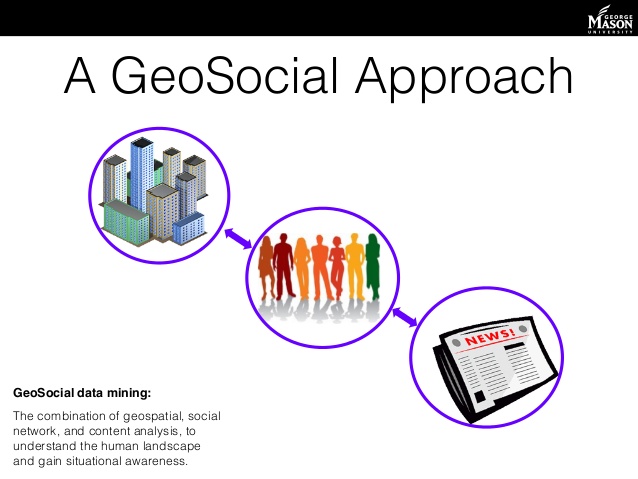 GEORGE
MASON
UNIVERSITY

A GeoSocial Approach

NEWS!

GeoSocial data mining:

The combination of geospatial, social network, and content analysis, to understand the human landscape and gain situational awareness.